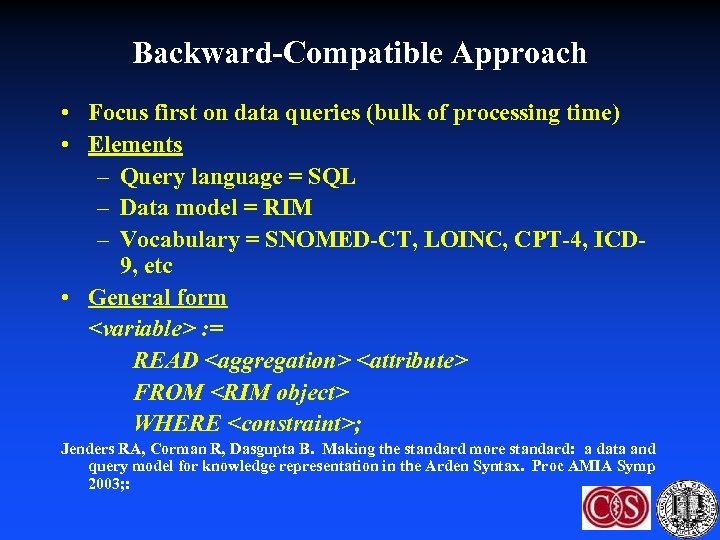 Backward-Compatible Approach

• Focus first on data queries (bulk of processing time)
• Elements
– Query language = SQL
– Data model = RIM
– Vocabulary = SNOMED-CT, LOINC, CPT-4, ICD-9, etc
• General form
<variable> :=
READ <aggregation> <attribute>
FROM <RIM object>
WHERE <constraint>;

Jenders RA, Corman R, Dasgupta B. Making the standard more standard: a data and query model for knowledge representation in the Arden Syntax. Proc AMIA Symp 2003;:

CS